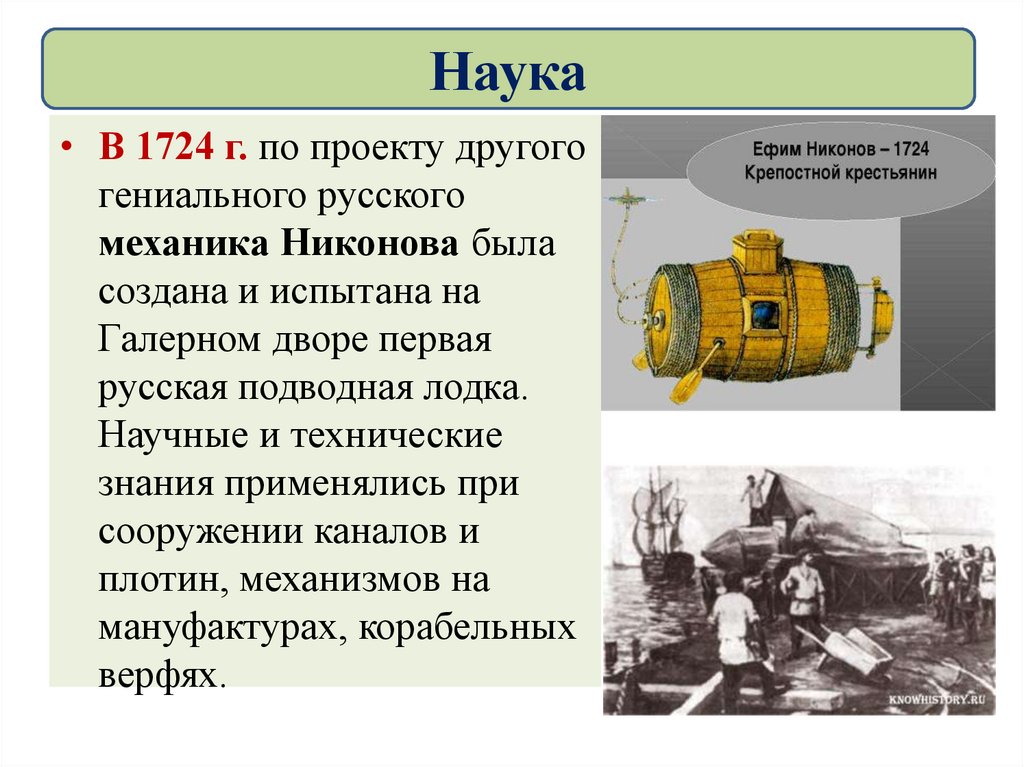 Наука

• В 1724 г. по проекту другого гениального русского механика Никонова была создана и испытана на Галерном дворе первая русская подводная лодка. Научные и технические знания применялись при сооружении каналов и плотин, механизмов на мануфактурах, корабельных верфях.

Ефим Никонов – 1724
Крепостной крестьянин

KNOWHISTORY.RU